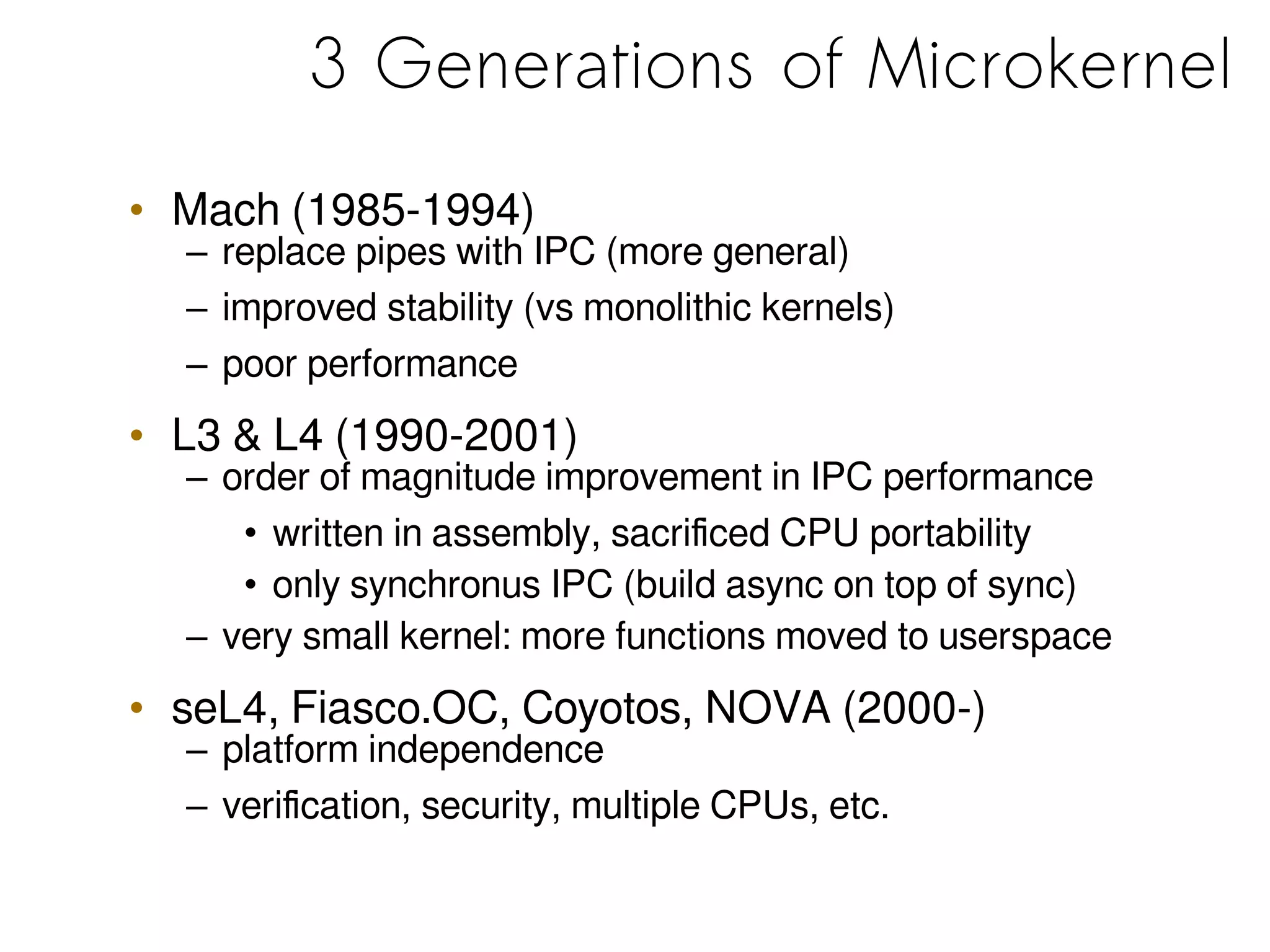 3 Generations of Microkernel

• Mach (1985-1994)
– replace pipes with IPC (more general)
– improved stability (vs monolithic kernels)
– poor performance

• L3 & L4 (1990-2001)
– order of magnitude improvement in IPC performance
• written in assembly, sacrificed CPU portability
• only synchronus IPC (build async on top of sync)
– very small kernel: more functions moved to userspace

• seL4, Fiasco.OC, Coyotos, NOVA (2000-)
– platform independence
– verification, security, multiple CPUs, etc.